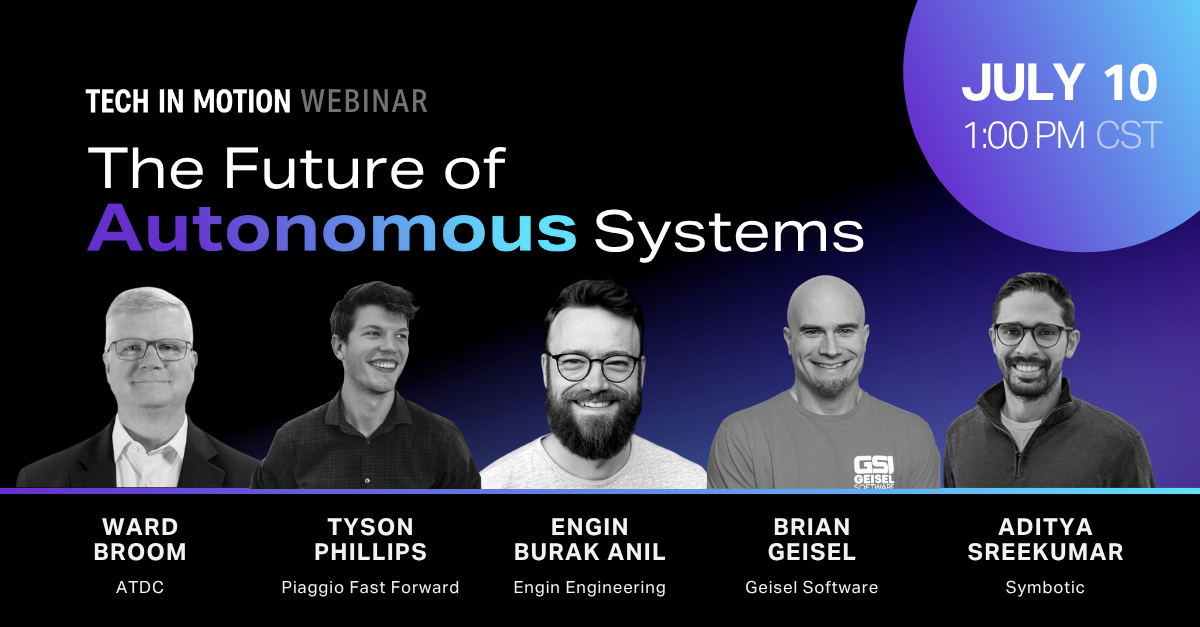 TECH IN MOTION WEBINAR

The Future of Autonomous Systems

JULY 10
1:00 PM CST

GSI GEISEL SOFTWARE

WARD BROOM
ATDC

TYSON PHILLIPS
Piaggio Fast Forward

ENGIN BURAK ANIL
Engin Engineering

BRIAN GEISEL
Geisel Software

ADITYA SREEKUMAR
Symbotic